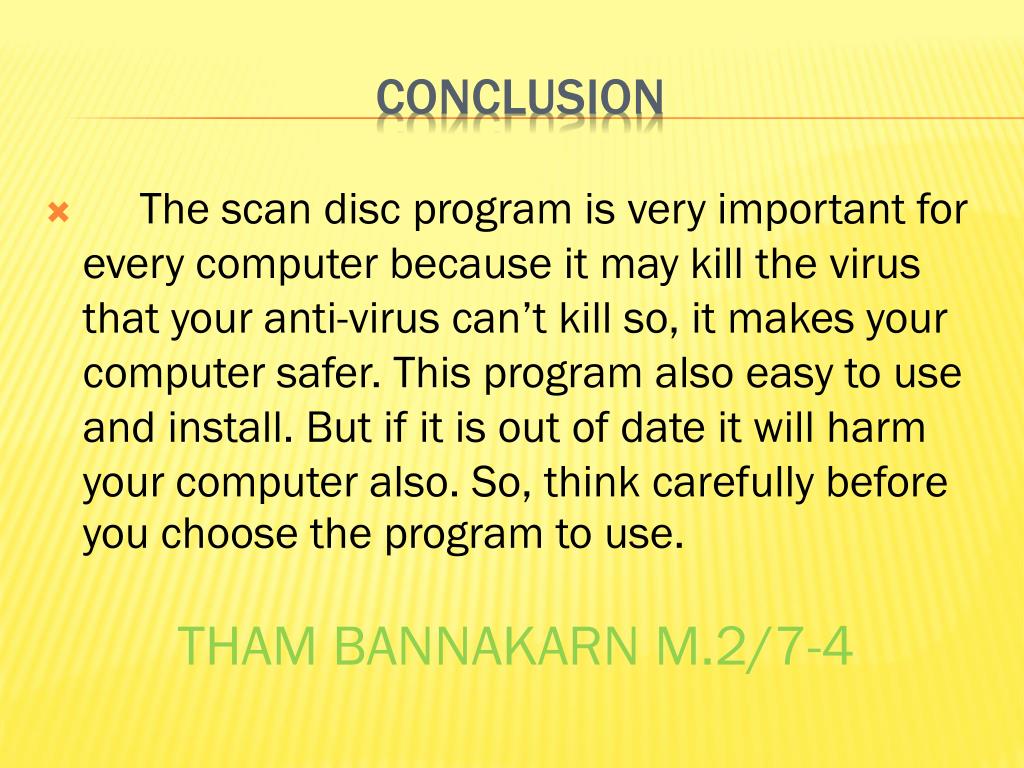 CONCLUSION

The scan disc program is very important for every computer because it may kill the virus that your anti-virus can’t kill so, it makes your computer safer. This program also easy to use and install. But if it is out of date it will harm your computer also. So, think carefully before you choose the program to use.

THAM BANNAKARN M.2/7-4